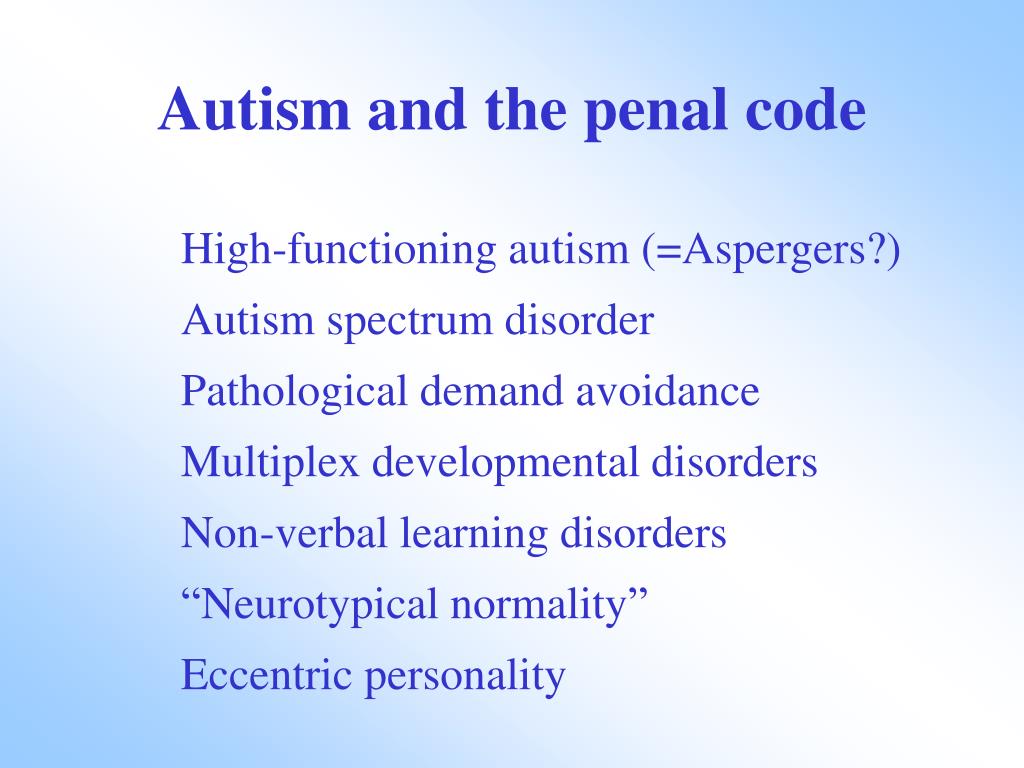 Autism and the penal code

High-functioning autism (=Aspergers?)

Autism spectrum disorder

Pathological demand avoidance

Multiplex developmental disorders

Non-verbal learning disorders

“Neurotypical normality”

Eccentric personality